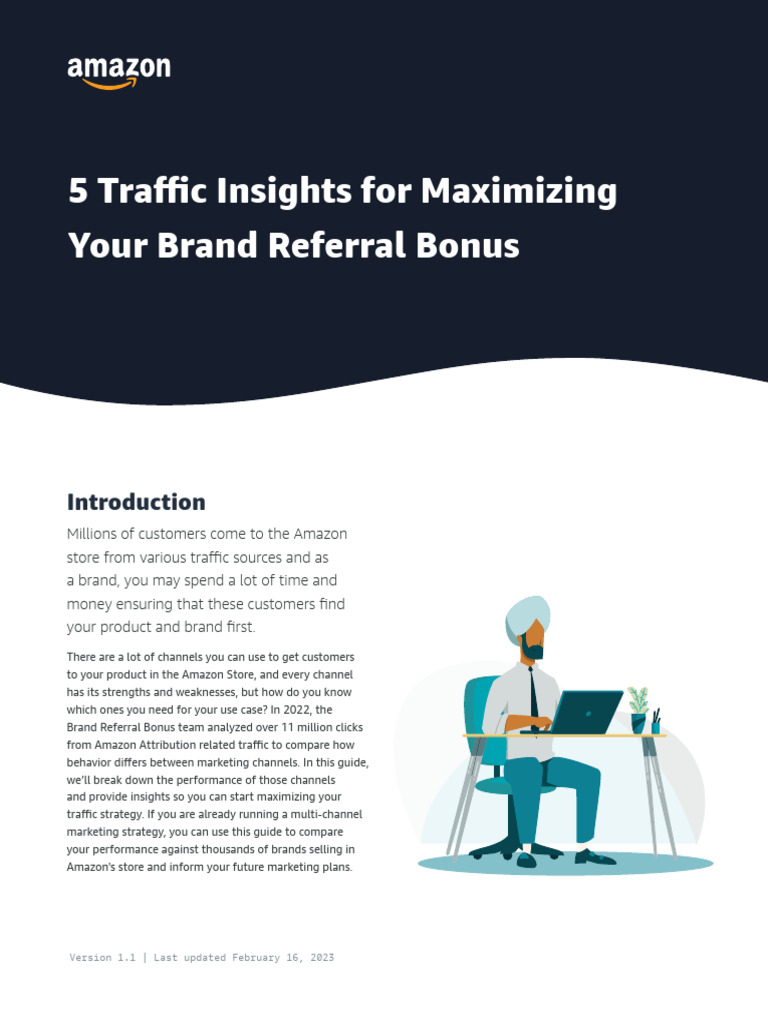 amazon

5 Traffic Insights for Maximizing Your Brand Referral Bonus

Introduction

Millions of customers come to the Amazon store from various traffic sources and as a brand, you may spend a lot of time and money ensuring that these customers find your product and brand first.

There are a lot of channels you can use to get customers to your product in the Amazon Store, and every channel has its strengths and weaknesses, but how do you know which ones you need for your use case? In 2022, the Brand Referral Bonus team analyzed over 11 million clicks from Amazon Attribution related traffic to compare how behavior differs between marketing channels. In this guide, we'll break down the performance of those channels and provide insights so you can start maximizing your traffic strategy. If you are already running a multi-channel marketing strategy, you can use this guide to compare your performance against thousands of brands selling in Amazon's store and inform your future marketing plans.

Version 1.1 | Last updated February 16, 2023